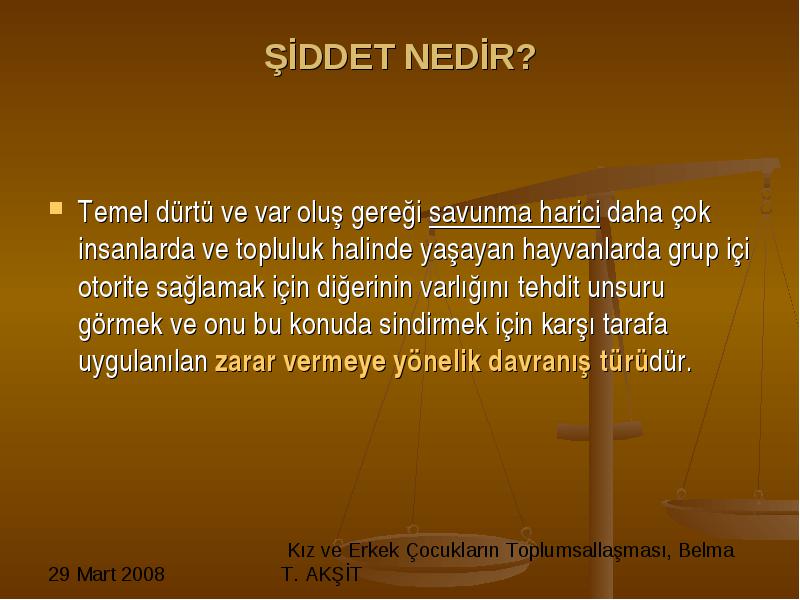 ŞİDDET NEDİR?

Temel dürtü ve var oluş gereği savunma harici daha çok insanlarda ve topluluk halinde yaşayan hayvanlarda grup içi otorite sağlamak için diğerinin varlığını tehdit unsuru görmek ve onu bu konuda sindirmek için karşı tarafa uygulanılan zarar vermeye yönelik davranış türüdür.

29 Mart 2008

Kız ve Erkek Çocukların Toplumsallaşması, Belma T. AKŞİT